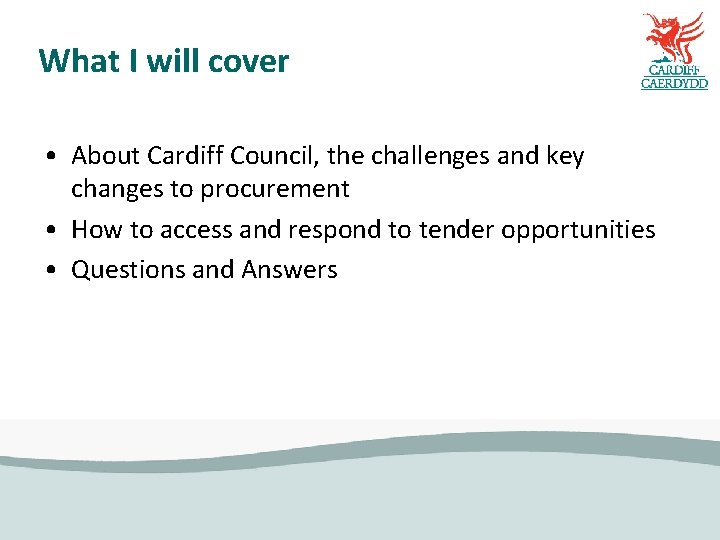 What I will cover

CARDIFF
CAERDYDD

• About Cardiff Council, the challenges and key changes to procurement
• How to access and respond to tender opportunities
• Questions and Answers